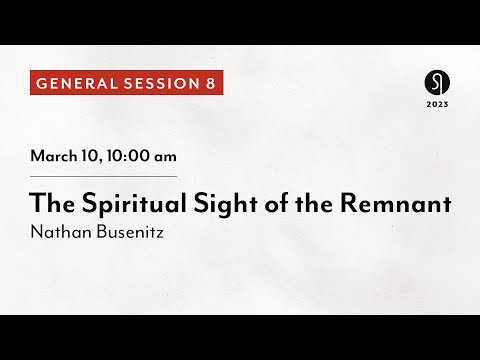 GENERAL SESSION 8

2023

March 10, 10:00 am

The Spiritual Sight of the Remnant
Nathan Busenitz